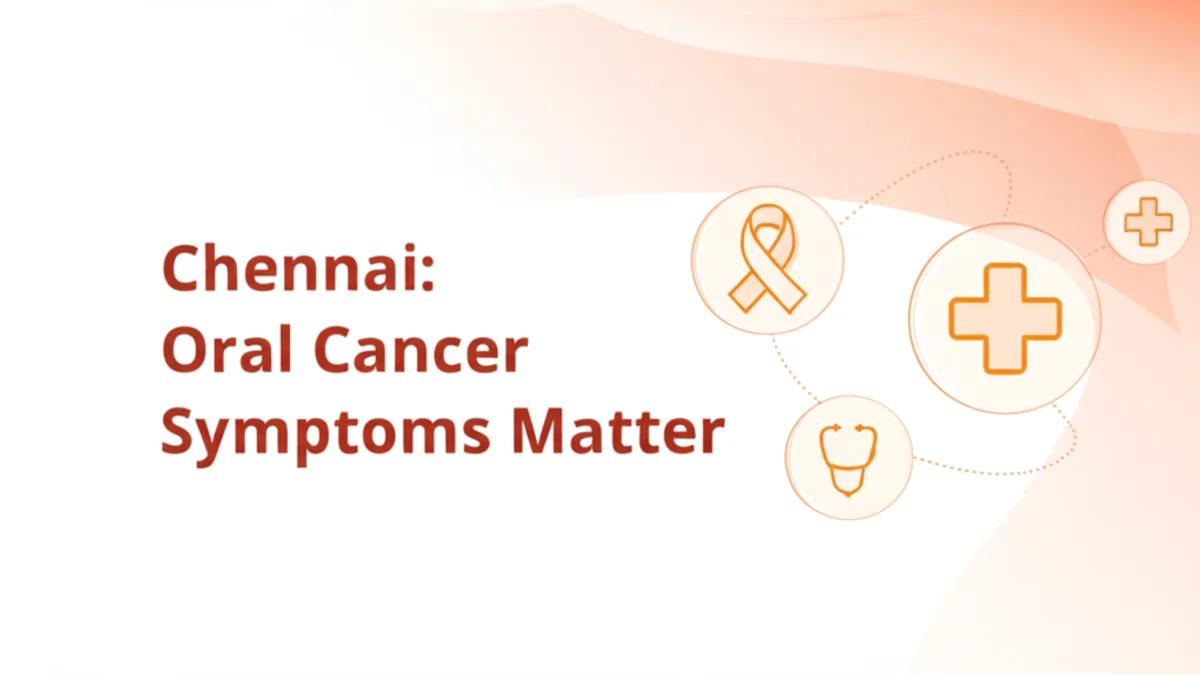 Chennai:
Oral Cancer
Symptoms Matter